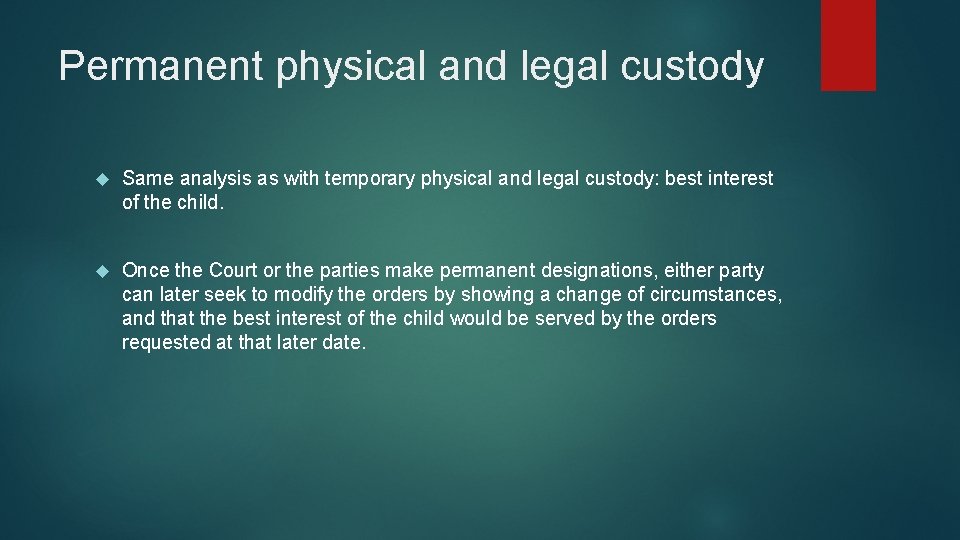 Permanent physical and legal custody

Same analysis as with temporary physical and legal custody: best interest of the child.

Once the Court or the parties make permanent designations, either party can later seek to modify the orders by showing a change of circumstances, and that the best interest of the child would be served by the orders requested at that later date.